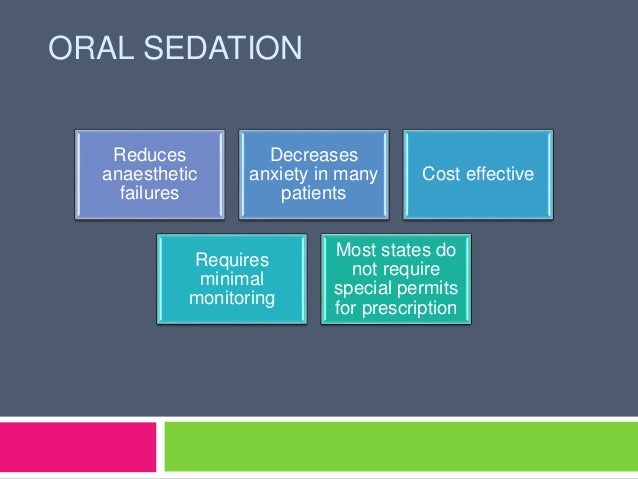 ORAL SEDATION

Reduces anaesthetic failures

Decreases anxiety in many patients

Cost effective

Requires minimal monitoring

Most states do not require special permits for prescription